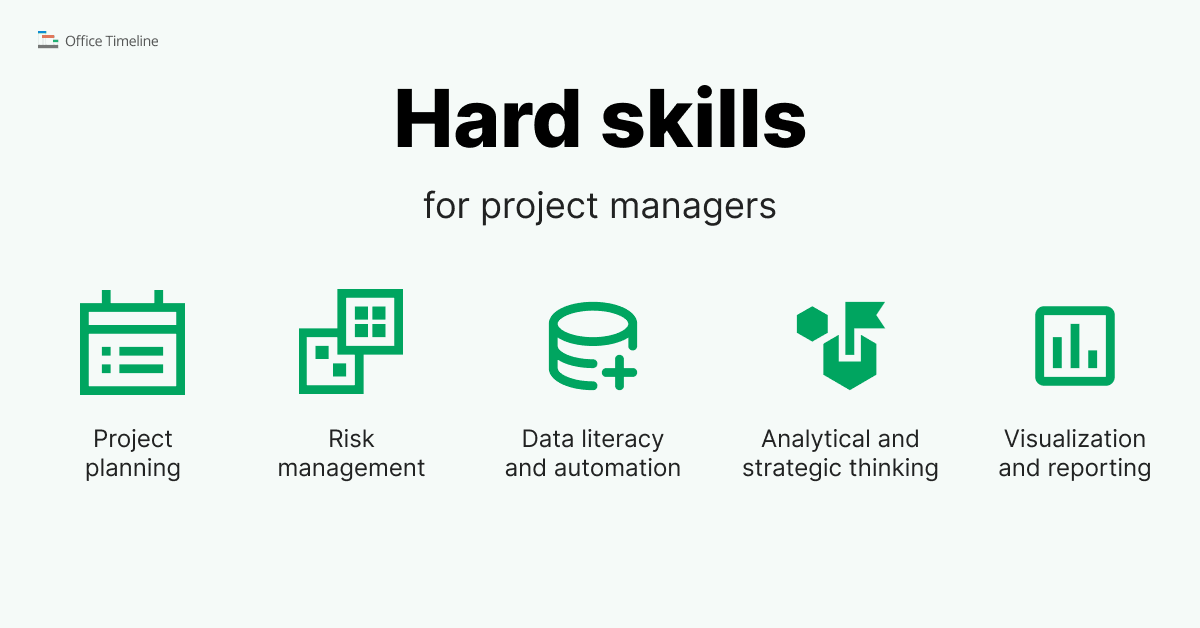 Office Timeline

Hard skills

for project managers

Project planning

Risk management

Data literacy and automation

Analytical and strategic thinking

Visualization and reporting